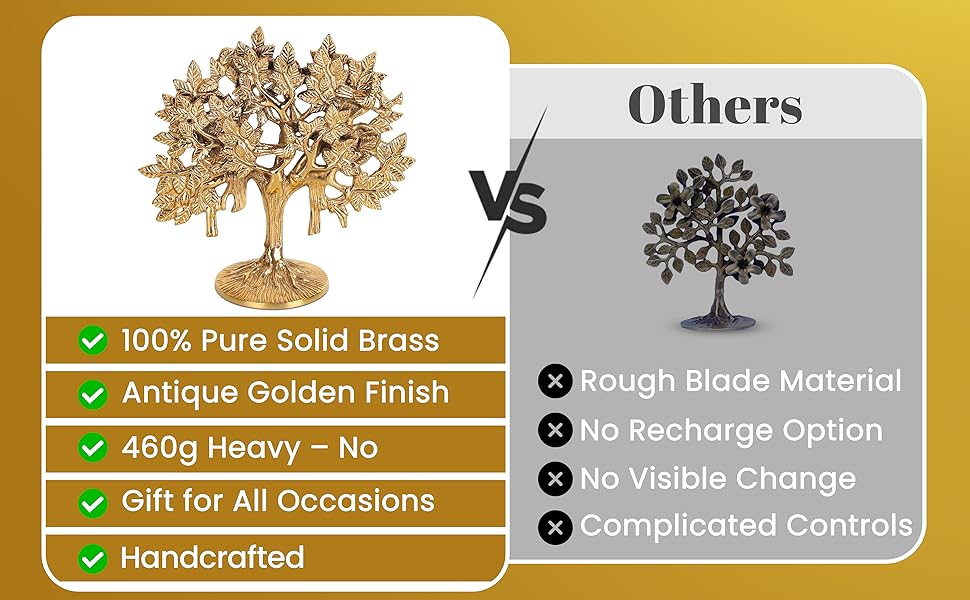 100% Pure Solid Brass
Antique Golden Finish
460g Heavy – No
Gift for All Occasions
Handcrafted

VS

Others

Rough Blade Material
No Recharge Option
No Visible Change
Complicated Controls